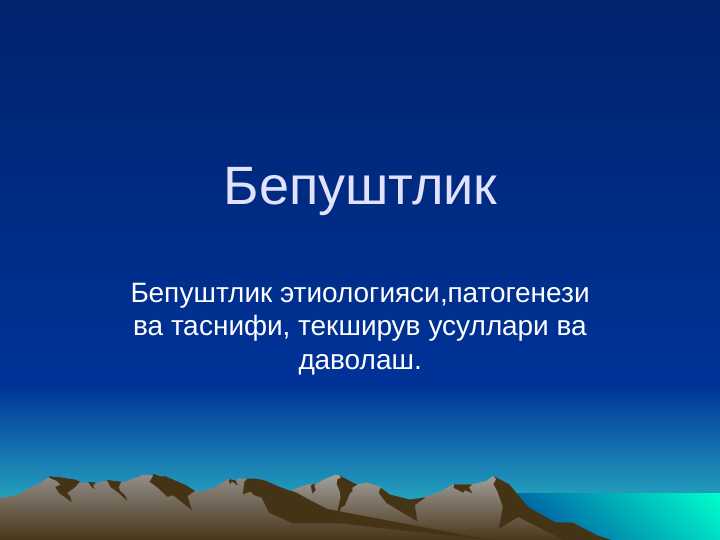 Бепуштлик

Бепуштлик этиологияси,патогенези ва таснифи, текширув усуллари ва даволаш.